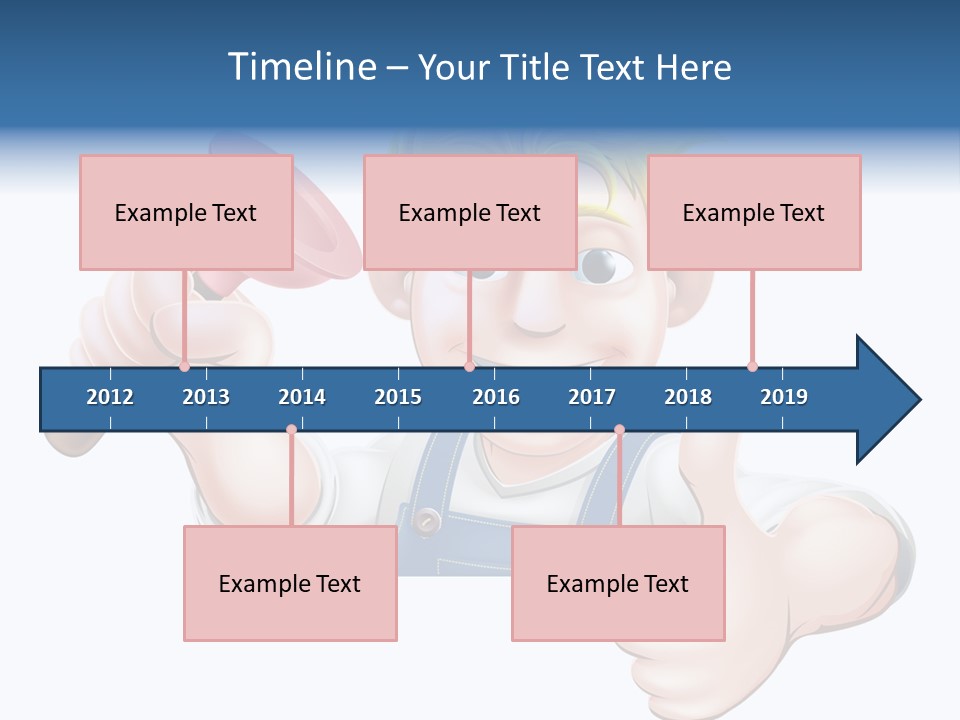 Timeline – Your Title Text Here

Example Text

Example Text

Example Text

2012 2013 2014 2015 2016 2017 2018 2019

Example Text

Example Text